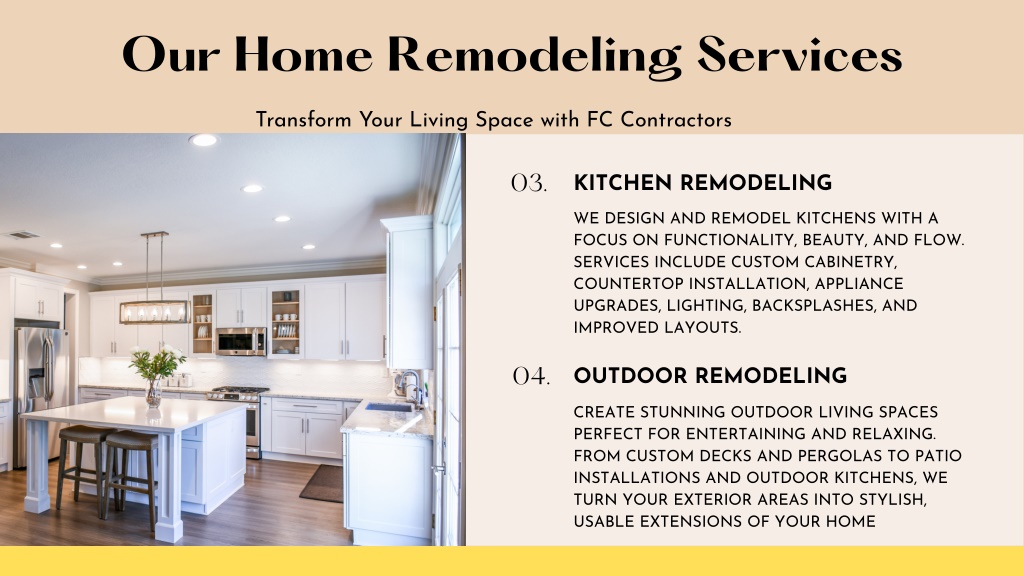 Our Home Remodeling Services

Transform Your Living Space with FC Contractors

03. KITCHEN REMODELING

WE DESIGN AND REMODEL KITCHENS WITH A FOCUS ON FUNCTIONALITY, BEAUTY, AND FLOW. SERVICES INCLUDE CUSTOM CABINETRY, COUNTERTOP INSTALLATION, APPLIANCE UPGRADES, LIGHTING, BACKSPLASHES, AND IMPROVED LAYOUTS.

04. OUTDOOR REMODELING

CREATE STUNNING OUTDOOR LIVING SPACES PERFECT FOR ENTERTAINING AND RELAXING. FROM CUSTOM DECKS AND PERGOLAS TO PATIO INSTALLATIONS AND OUTDOOR KITCHENS, WE TURN YOUR EXTERIOR AREAS INTO STYLISH, USABLE EXTENSIONS OF YOUR HOME